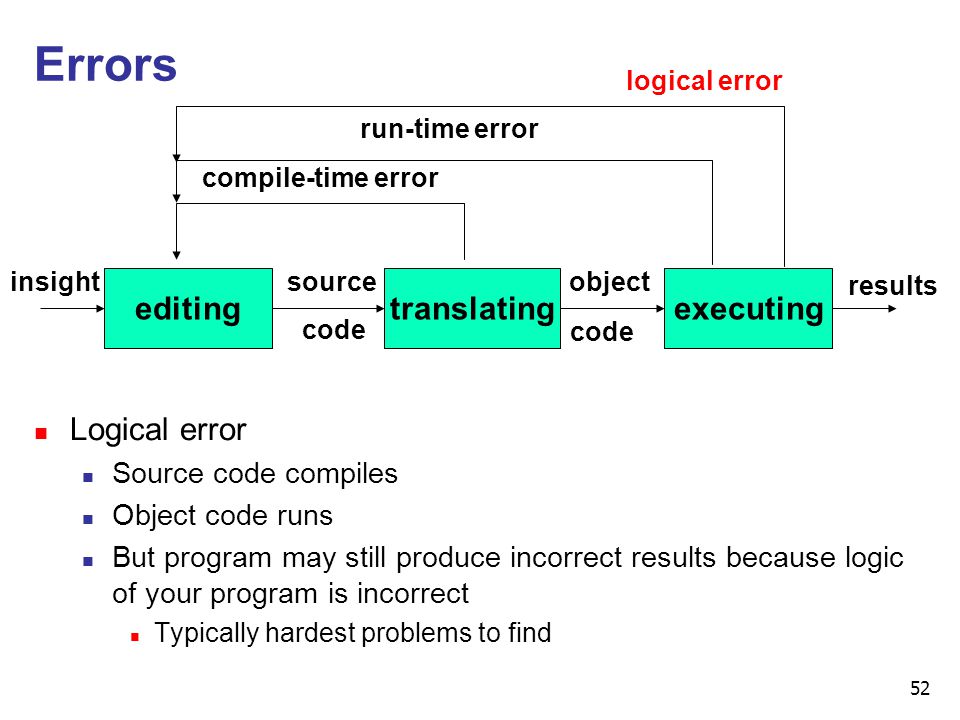 Errors

logical error

run-time error

compile-time error

insight

editing

source code

translating

object code

executing

results

Logical error
Source code compiles
Object code runs
But program may still produce incorrect results because logic of your program is incorrect
Typically hardest problems to find

52